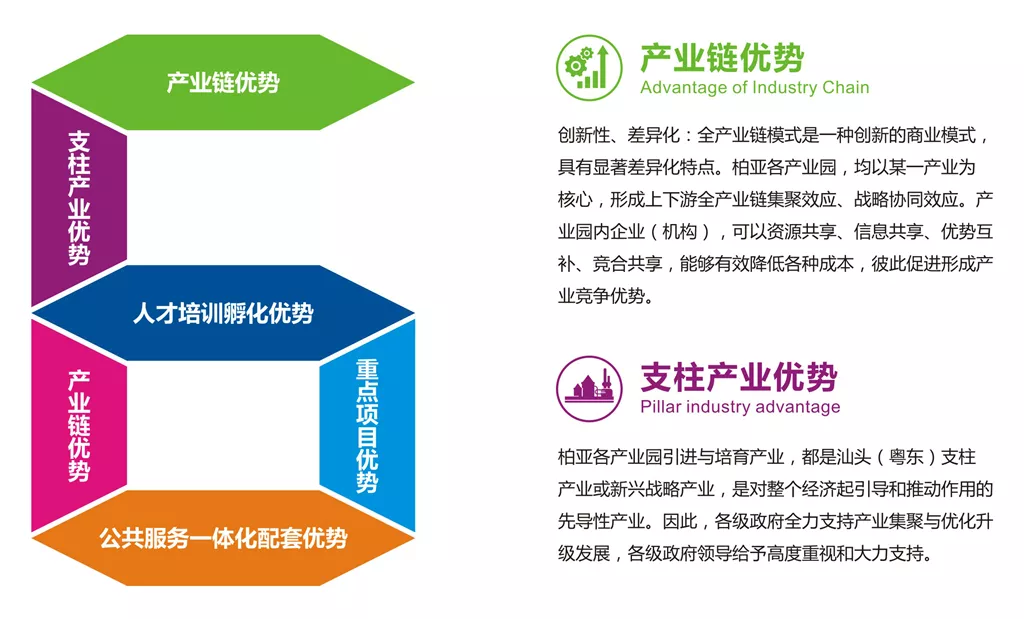 产业链优势

支柱产业优势

人才培训孵化优势

产业链优势

重点项目优势

公共服务一体化配套优势

产业链优势
Advantage of Industry Chain

创新性、差异化：全产业链模式是一种创新的商业模式，具有显著差异化特点。柏亚各产业园，均以某一产业为核心，形成上下游全产业链集聚效应、战略协同效应。产业园内企业（机构），可以资源共享、信息共享、优势互补、竞合共享，能够有效降低各种成本，彼此促进形成产业竞争优势。

支柱产业优势
Pillar industry advantage

柏亚各产业园引进与培育产业，都是汕头（粤东）支柱产业或新兴战略产业，是对整个经济起引导和推动作用的先导性产业。因此，各级政府全力支持产业集聚与优化升级发展，各级政府领导给予高度重视和大力支持。